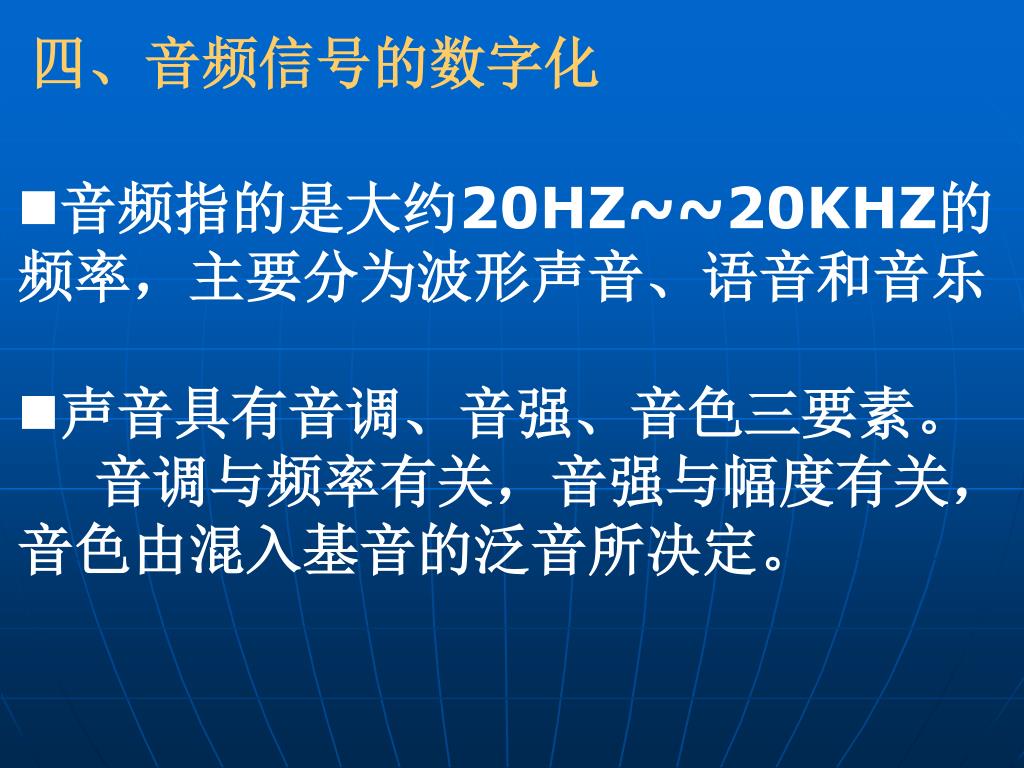 四、音频信号的数字化

■音频指的是大约20HZ~~20KHZ的频率，主要分为波形声音、语音和音乐

■声音具有音调、音强、音色三要素。
音调与频率有关，音强与幅度有关，音色由混入基音的泛音所决定。